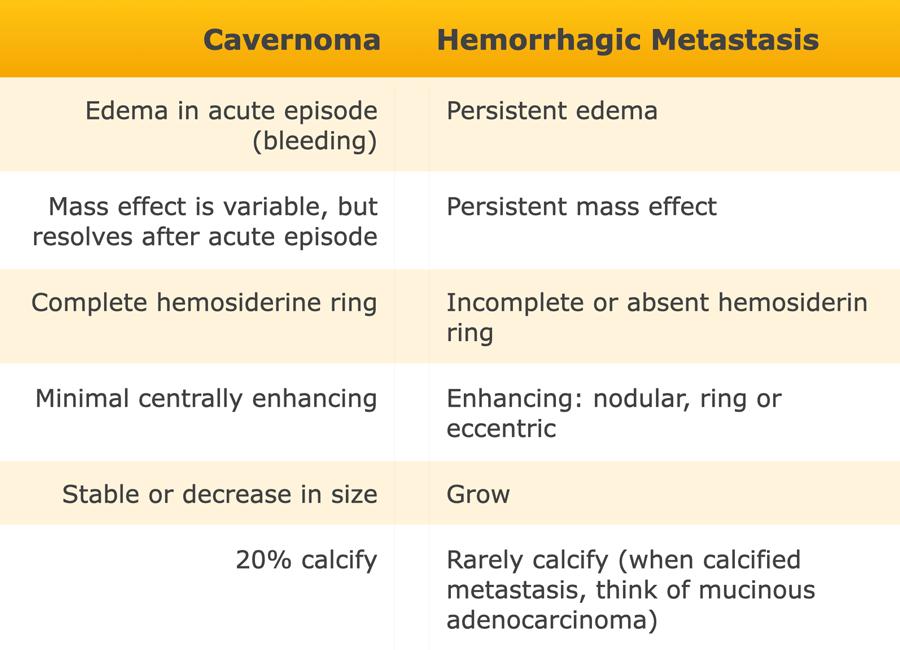 | Cavernoma | Hemorrhagic Metastasis |
|---|---|
| Edema in acute episode (bleeding) | Persistent edema |
| Mass effect is variable, but resolves after acute episode | Persistent mass effect |
| Complete hemosiderine ring | Incomplete or absent hemosiderin ring |
| Minimal centrally enhancing | Enhancing: nodular, ring or eccentric |
| Stable or decrease in size | Grow |
| 20% calcify | Rarely calcify (when calcified metastasis, think of mucinous adenocarcinoma) |